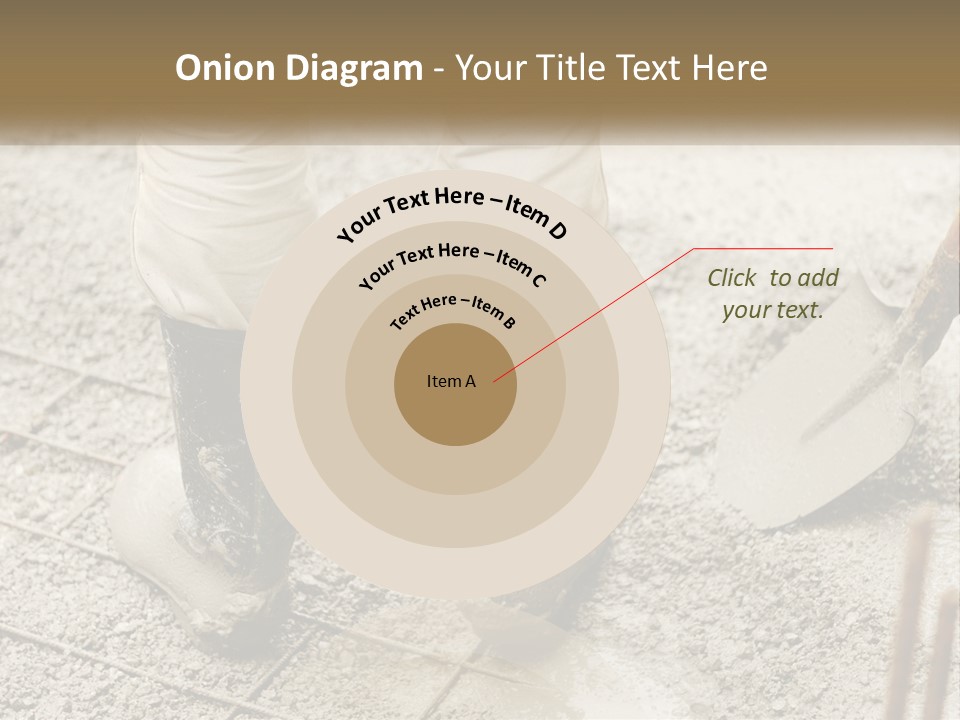 Onion Diagram - Your Title Text Here

Your Text Here – Item D

Your Text Here – Item C

Text Here – Item B

Item A

Click to add your text.